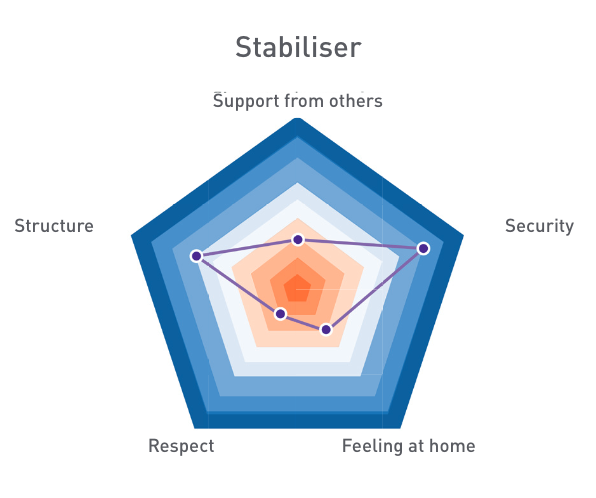 Stabiliser

Support from others

Structure

Security

Respect

Feeling at home